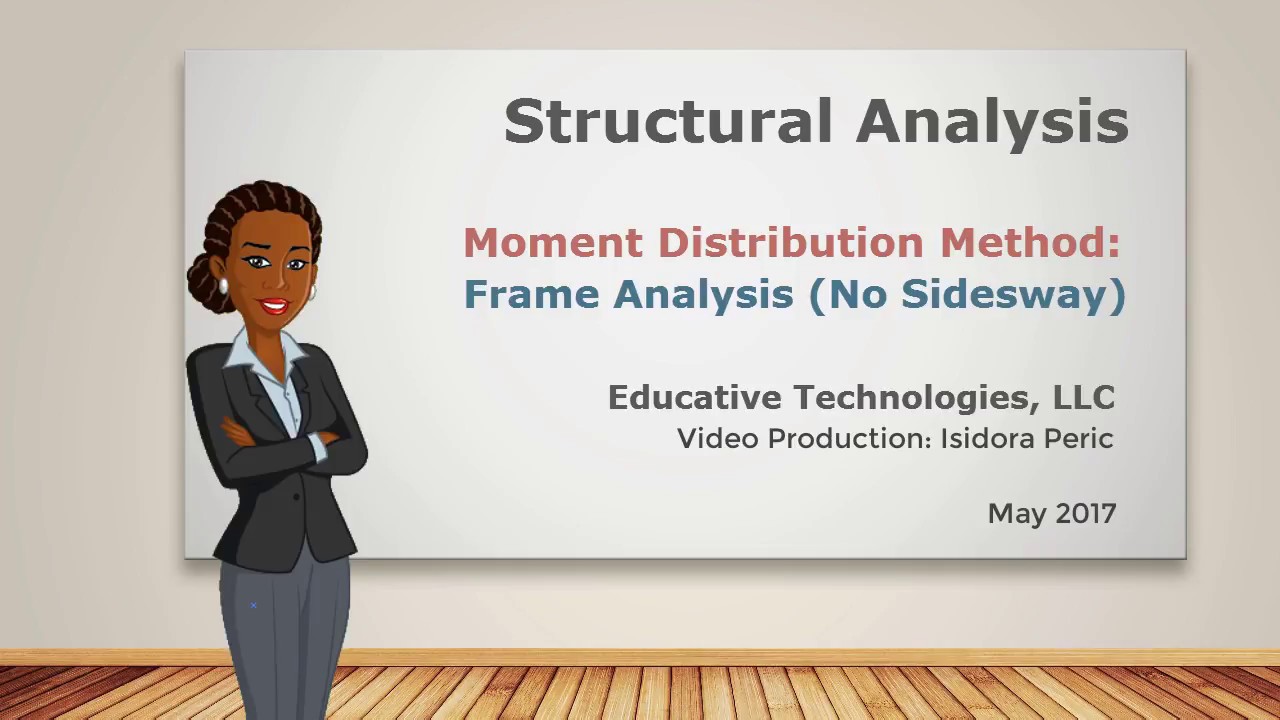 Structural Analysis

Moment Distribution Method:
Frame Analysis (No Sidesway)

Educative Technologies, LLC
Video Production: Isidora Peric

May 2017